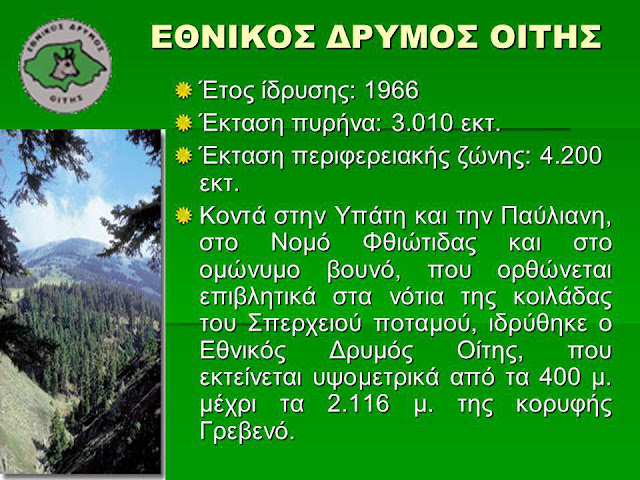 ΕΘΝΙΚΟΣ ΔΡΥΜΟΣ ΟΙΤΗΣ

ΕΘΝΙΚΟΣ ΔΡΥΜΟΣ ΟΙΤΗΣ

Έτος ίδρυσης: 1966

Έκταση πυρήνα: 3.010 εκτ.

Έκταση περιφερειακής ζώνης: 4.200 εκτ.

Κοντά στην Υπάτη και την Παύλιανη, στο Νομό Φθιώτιδας και στο ομώνυμο βουνό, που ορθώνεται επιβλητικά στα νότια της κοιλάδας του Σπερχειού ποταμού, ιδρύθηκε ο Εθνικός Δρυμός Οίτης, που εκτείνεται υψομετρικά από τα 400 μ. μέχρι τα 2.116 μ. της κορυφής Γρεβενό.